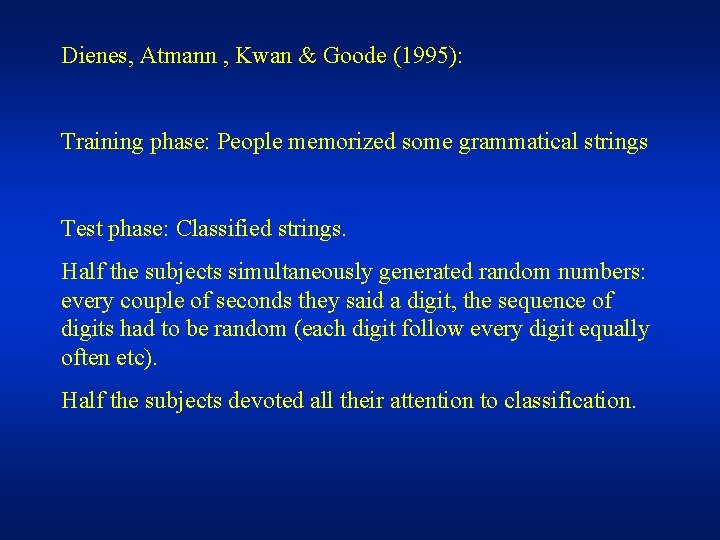 Dienes, Atmann , Kwan & Goode (1995):

Training phase: People memorized some grammatical strings

Test phase: Classified strings.

Half the subjects simultaneously generated random numbers: every couple of seconds they said a digit, the sequence of digits had to be random (each digit follow every digit equally often etc).

Half the subjects devoted all their attention to classification.